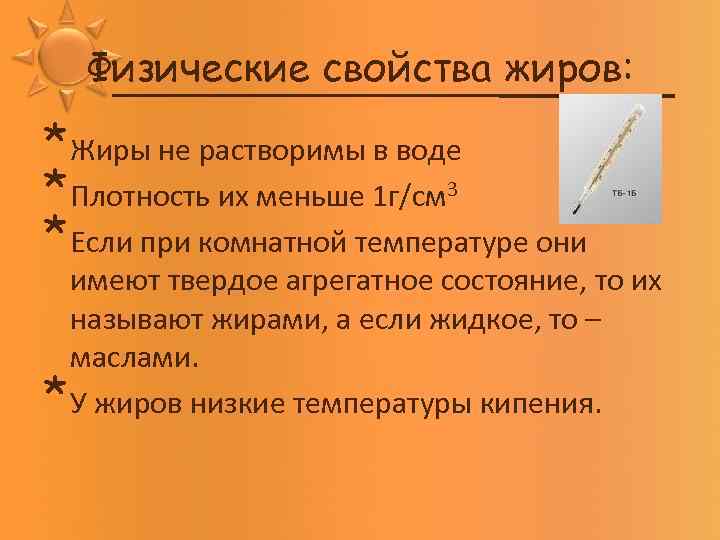 Физические свойства жиров:

* Жиры не растворимы в воде
* Плотность их меньше 1г/см$^3$
* Если при комнатной температуре они имеют твердое агрегатное состояние, то их называют жирами, а если жидкое, то – маслами.
* У жиров низкие температуры кипения.

ТБ-1Б